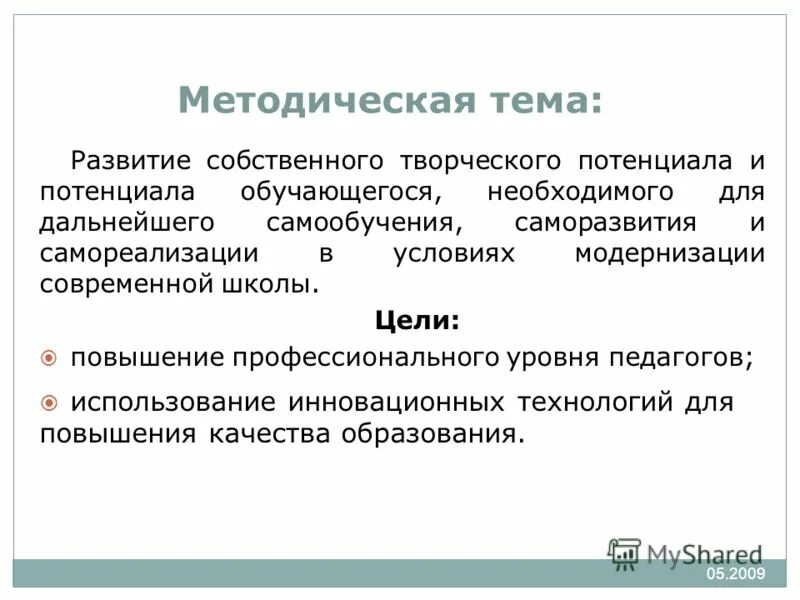 Методическая тема:

Развитие собственного творческого потенциала и потенциала обучающегося, необходимого для дальнейшего самообучения, саморазвития и самореализации в условиях модернизации современной школы.

Цели:

повышение профессионального уровня педагогов;

использование инновационных технологий для повышения качества образования.

MyShared

05.2009